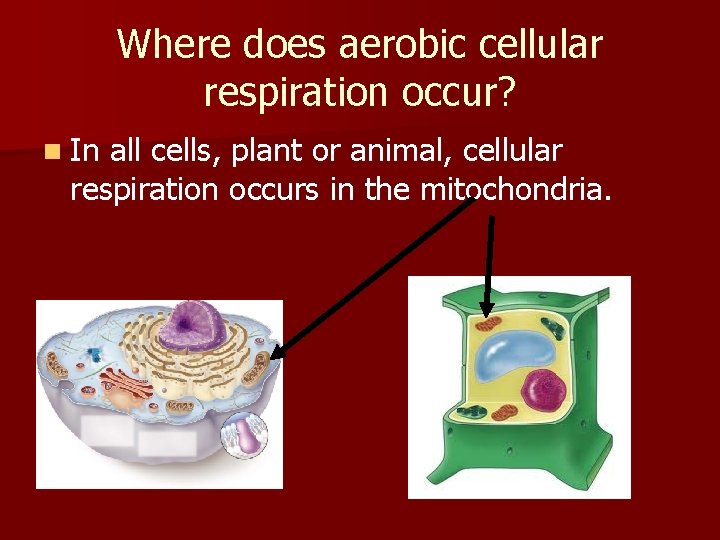 Where does aerobic cellular respiration occur?

In all cells, plant or animal, cellular respiration occurs in the mitochondria.